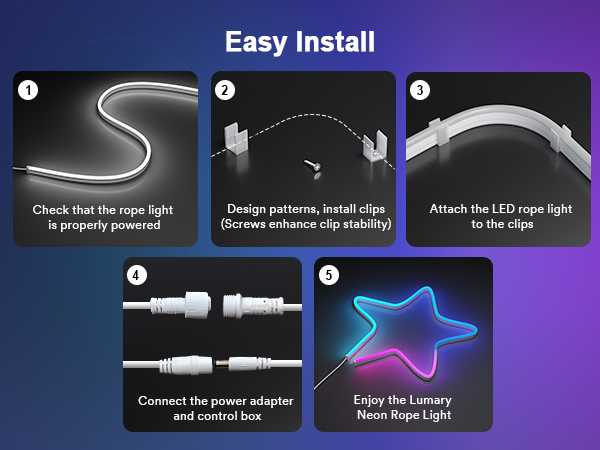 Easy Install

1
Check that the rope light is properly powered

2
Design patterns, install clips (Screws enhance clip stability)

3
Attach the LED rope light to the clips

4
Connect the power adapter and control box

5
Enjoy the Lumary Neon Rope Light